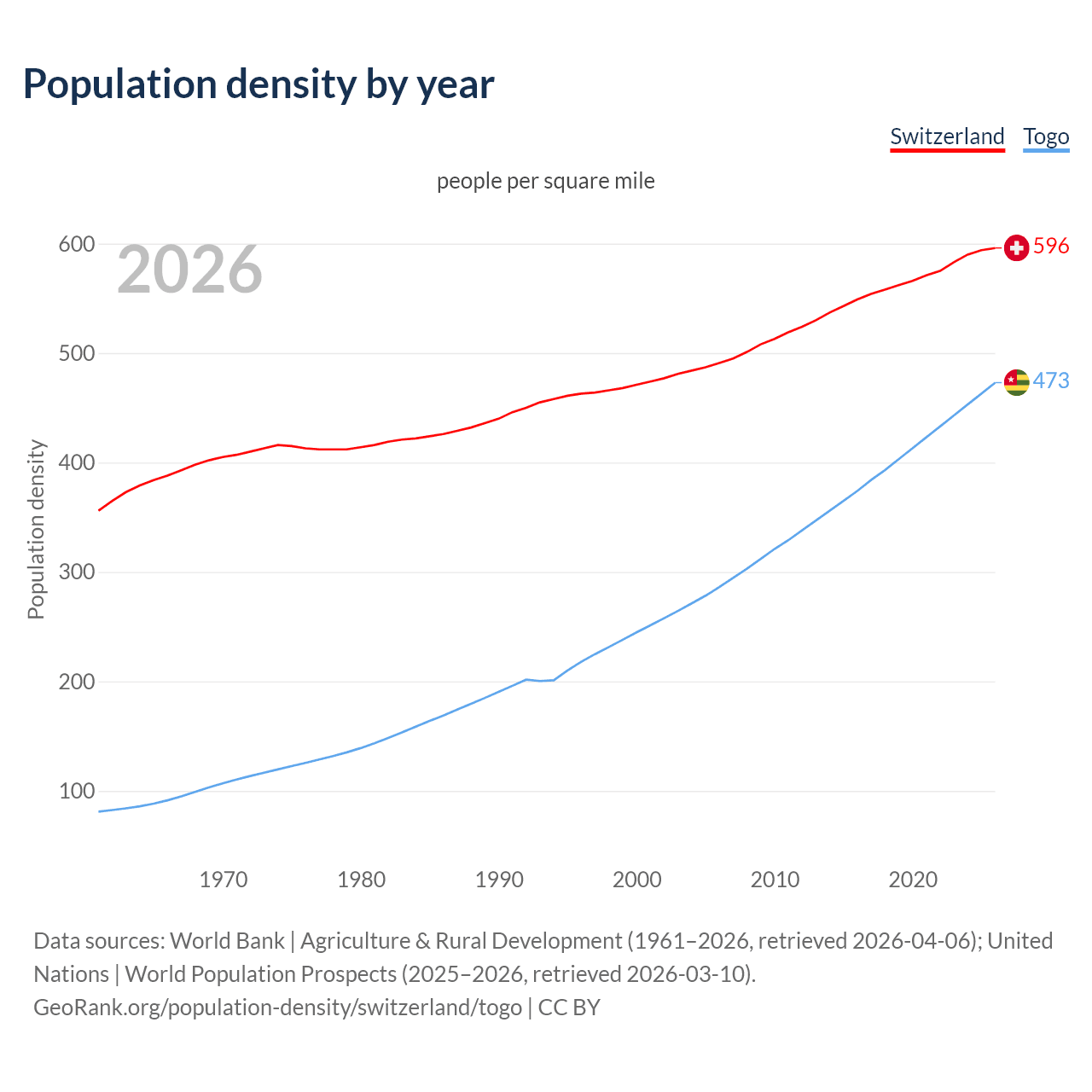 Population density by year

Switzerland Togo

people per square mile

2026

Population density

600
500
400
300
200
100

596
473

1970 1980 1990 2000 2010 2020

Data sources: World Bank | Agriculture & Rural Development (1961–2026, retrieved 2026-04-06); United Nations | World Population Prospects (2025–2026, retrieved 2026-03-10).
GeoRank.org/population-density/switzerland/togo | CC BY